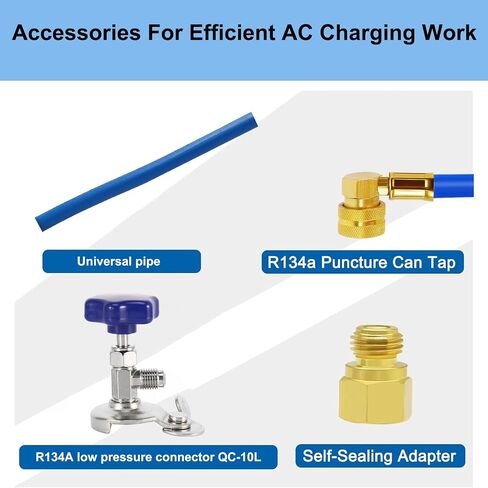 Accessories For Efficient AC Charging Work

Universal pipe

R134a Puncture Can Tap

R134A low pressure connector QC-10L

Self-Sealing Adapter